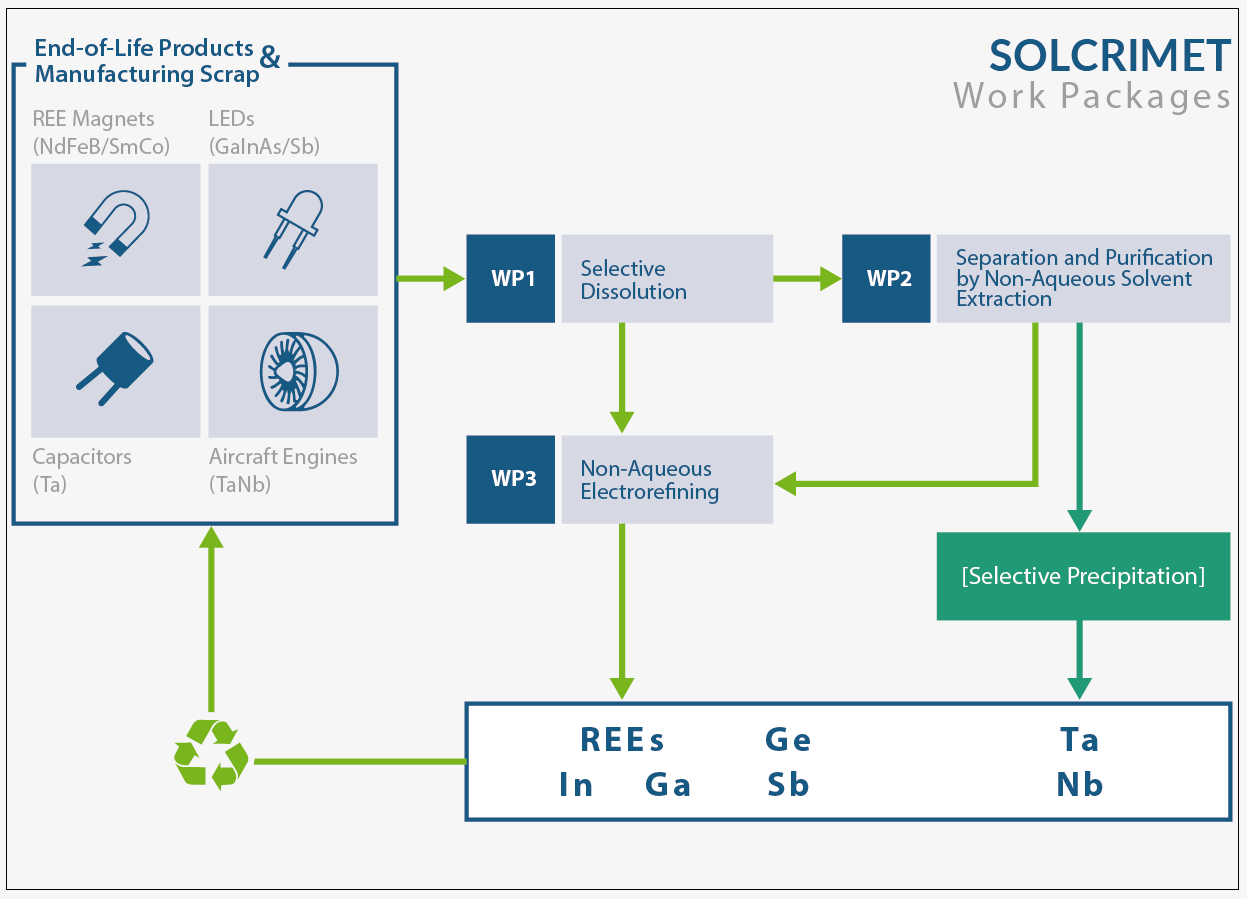 End-of-Life Products & Manufacturing Scrap

SOLCRIMET
Work Packages

REE Magnets (NdFeB/SmCo)

LEDs (GaInAs/Sb)

Capacitors (Ta)

Aircraft Engines (TaNb)

WP1

Selective Dissolution

WP2

Separation and Purification by Non-Aqueous Solvent Extraction

WP3

Non-Aqueous Electrorefining

[Selective Precipitation]

REEs Ge Ta
In Ga Sb Nb